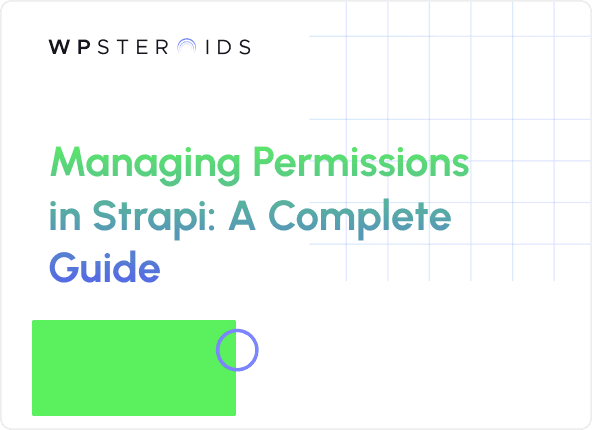 WPSTEROIDS

Managing Permissions in Strapi: A Complete Guide